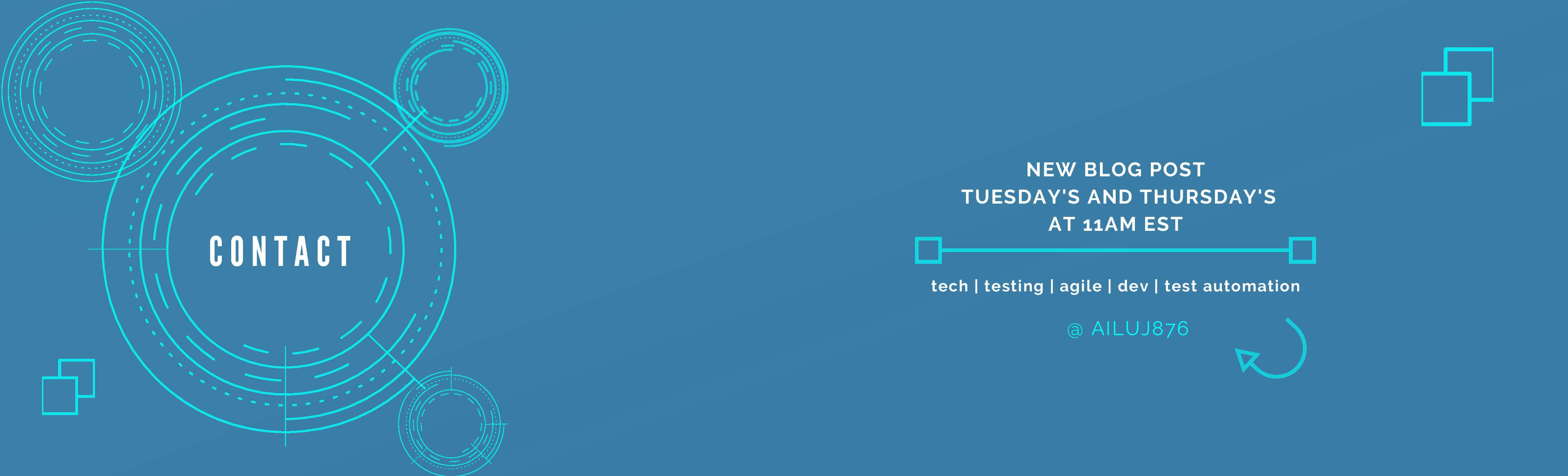 CONTACT

NEW BLOG POST
TUESDAY'S AND THURSDAY'S
AT 11AM EST

tech | testing | agile | dev | test automation

@ AILUJ876